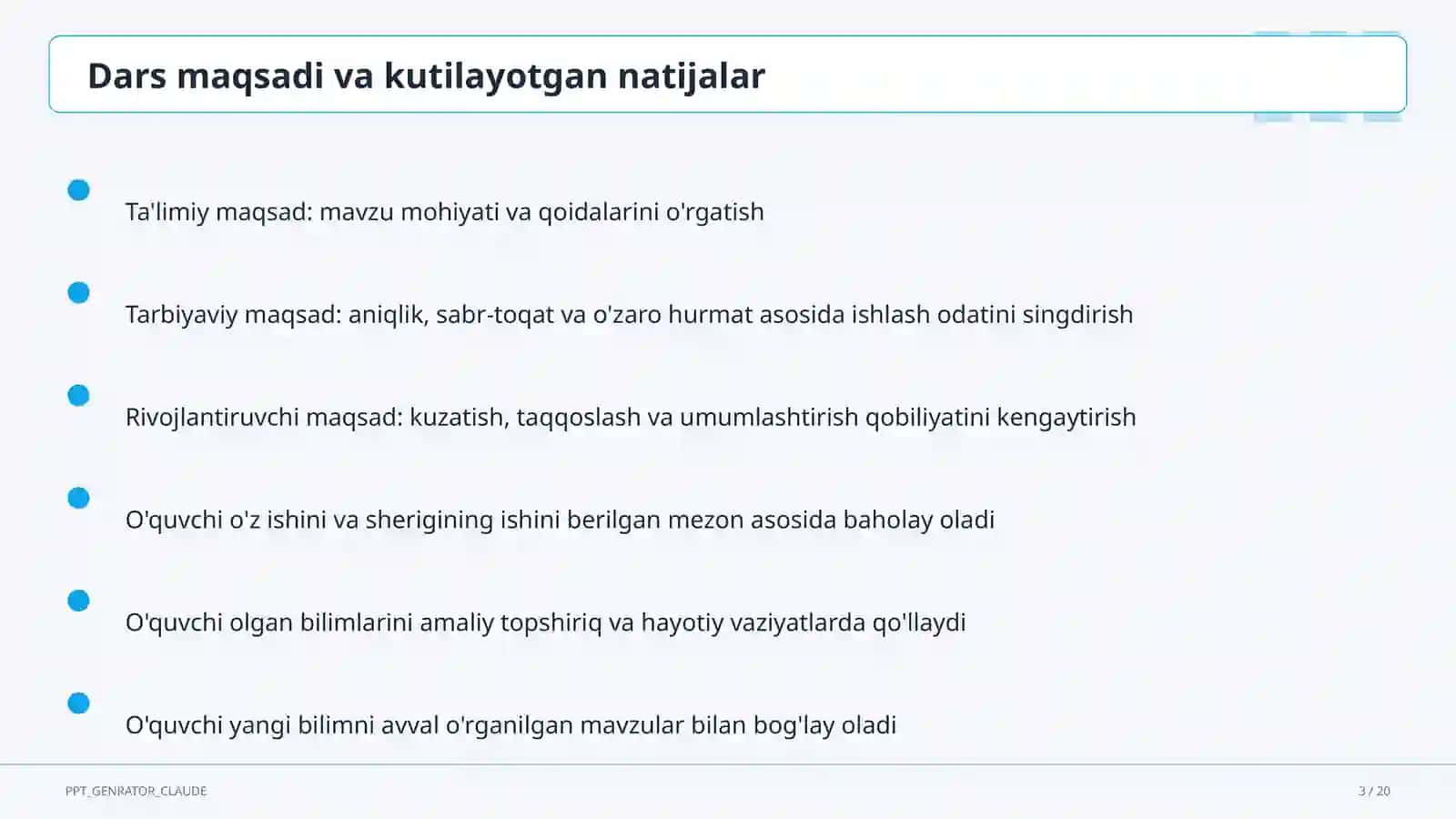 Dars maqsadi va kutilayotgan natijalar

Ta'limiy maqsad: mavzu mohiyati va qoidalarini o'rgatish

Tarbiyaviy maqsad: aniqlik, sabr-toqat va o'zaro hurmat asosida ishlash odatini singdirish

Rivojlantiruvchi maqsad: kuzatish, taqqoslash va umumlashtirish qobiliyatini kengaytirish

O'quvchi o'z ishini va sherigining ishini berilgan mezon asosida baholay oladi

O'quvchi olgan bilimlarini amaliy topshiriq va hayotiy vaziyatlarda qo'llaydi

O'quvchi yangi bilimni avval o'rganilgan mavzular bilan bog'lay oladi

PPT_GENRATOR_CLAUDE

3 / 20